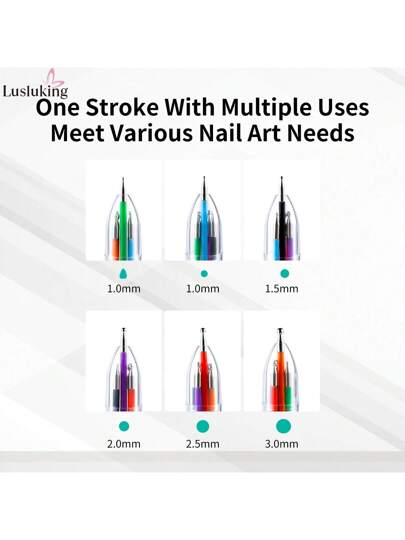 Lusluking

One Stroke With Multiple Uses
Meet Various Nail Art Needs

1.0mm
1.0mm
1.5mm

2.0mm
2.5mm
3.0mm